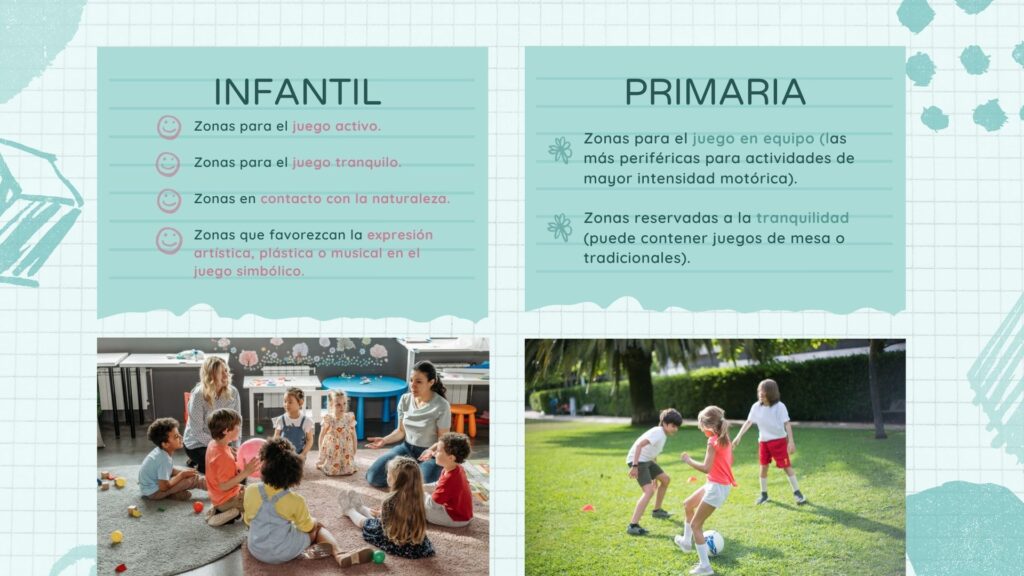 INFANTIL

Zonas para el juego activo.

Zonas para el juego tranquilo.

Zonas en contacto con la naturaleza.

Zonas que favorezcan la expresión artística, plástica o musical en el juego simbólico.

PRIMARIA

Zonas para el juego en equipo (las más periféricas para actividades de mayor intensidad motórica).

Zonas reservadas a la tranquilidad (puede contener juegos de mesa o tradicionales).